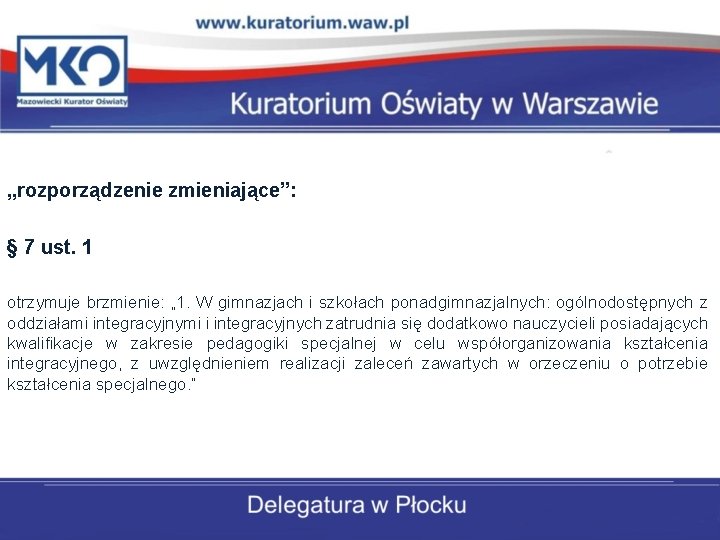 www.kuratorium.waw.pl

MKO
Mazowiecki Kurator Oświaty

Kuratorium Oświaty w Warszawie

„rozporządzenie zmieniające”:

§ 7 ust. 1

otrzymuje brzmienie: „1. W gimnazjach i szkołach ponadgimnazjalnych: ogólnodostępnych z oddziałami integracyjnymi i integracyjnych zatrudnia się dodatkowo nauczycieli posiadających kwalifikacje w zakresie pedagogiki specjalnej w celu współorganizowania kształcenia integracyjnego, z uwzględnieniem realizacji zaleceń zawartych w orzeczeniu o potrzebie kształcenia specjalnego."

Delegatura w Płocku